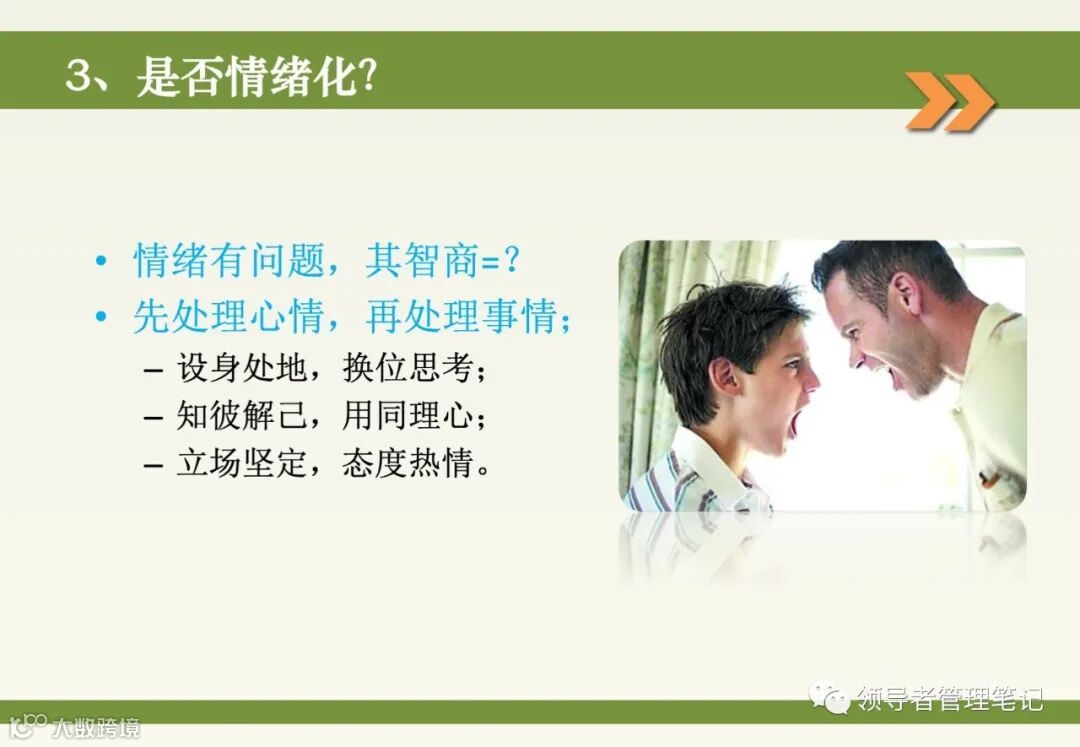 3、是否情绪化?

• 情绪有问题，其智商=?
• 先处理心情，再处理事情；
  – 设身处地，换位思考；
  – 知彼解己，用同理心；
  – 立场坚定，态度热情。

领导者管理笔记

大数跨境